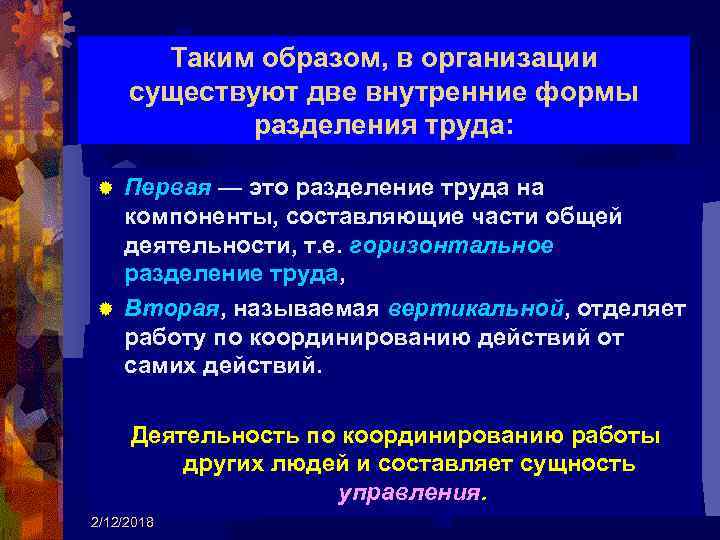 Таким образом, в организации существуют две внутренние формы разделения труда:

Первая — это разделение труда на компоненты, составляющие части общей деятельности, т.е. горизонтальное разделение труда,

Вторая, называемая вертикальной, отделяет работу по координированию действий от самих действий.

Деятельность по координированию работы других людей и составляет сущность управления.

2/12/2018